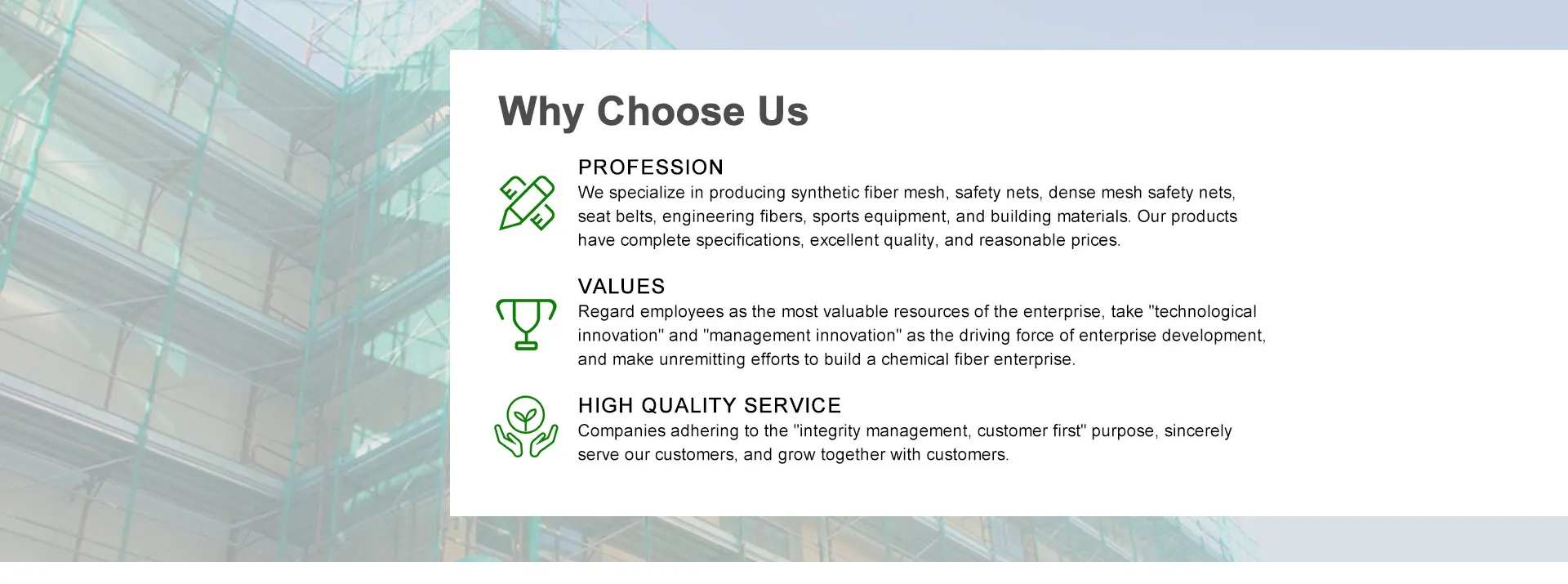 Why Choose Us

PROFESSION
We specialize in producing synthetic fiber mesh, safety nets, dense mesh safety nets, seat belts, engineering fibers, sports equipment, and building materials. Our products have complete specifications, excellent quality, and reasonable prices.

VALUES
Regard employees as the most valuable resources of the enterprise, take "technological innovation" and "management innovation" as the driving force of enterprise development, and make unremitting efforts to build a chemical fiber enterprise.

HIGH QUALITY SERVICE
Companies adhering to the "integrity management, customer first" purpose, sincerely serve our customers, and grow together with customers.